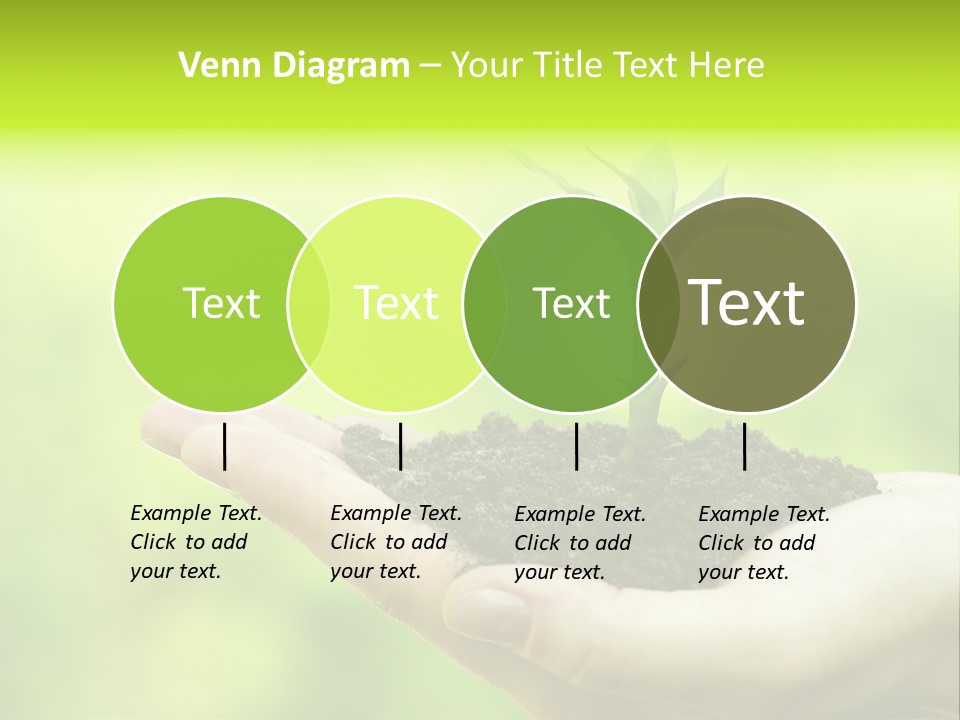 Venn Diagram – Your Title Text Here

Text

Text

Text

Text

Example Text. Click to add your text.

Example Text. Click to add your text.

Example Text. Click to add your text.

Example Text. Click to add your text.